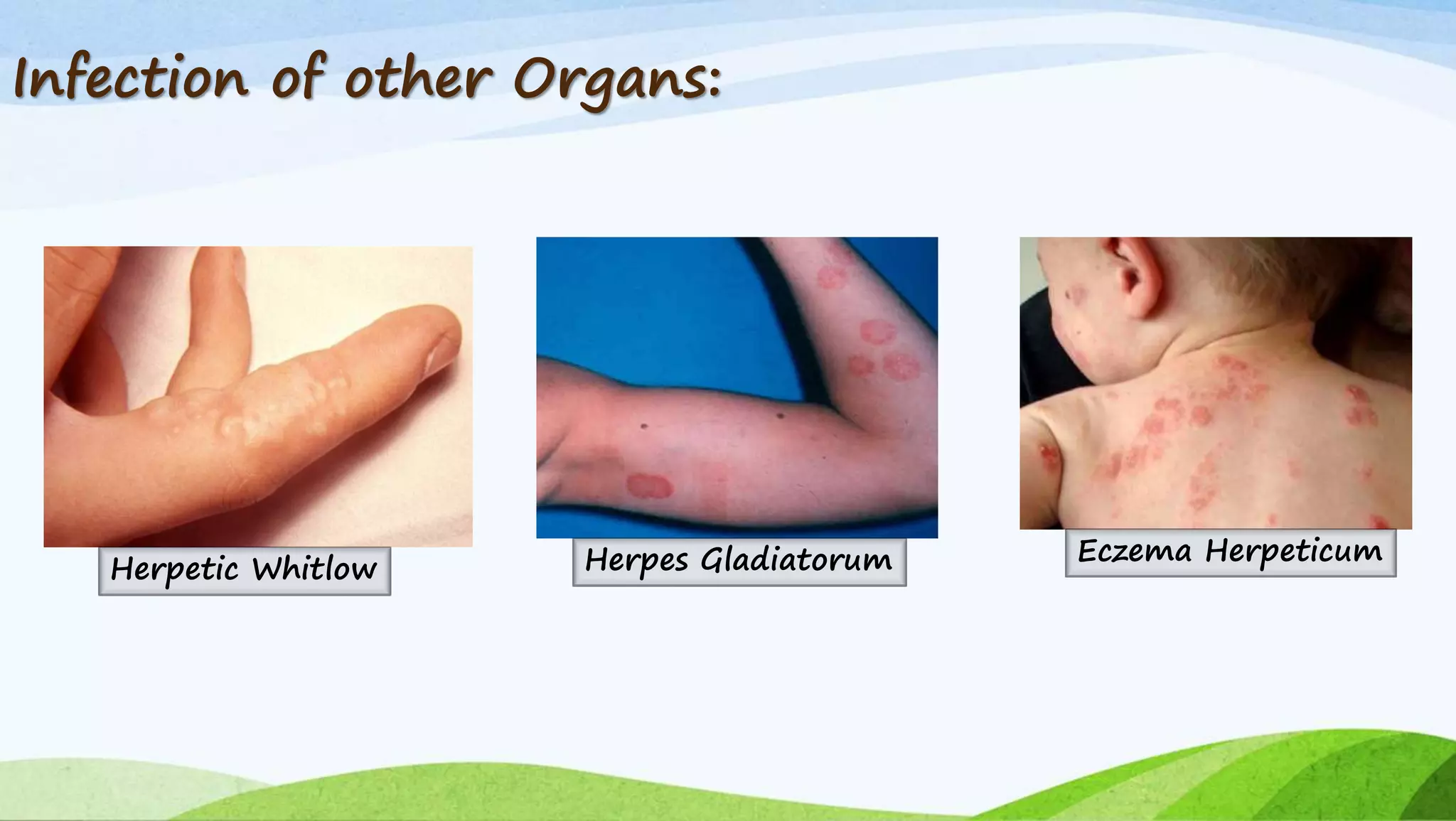 Infection of other Organs:

Herpetic Whitlow

Herpes Gladiatorum

Eczema Herpeticum